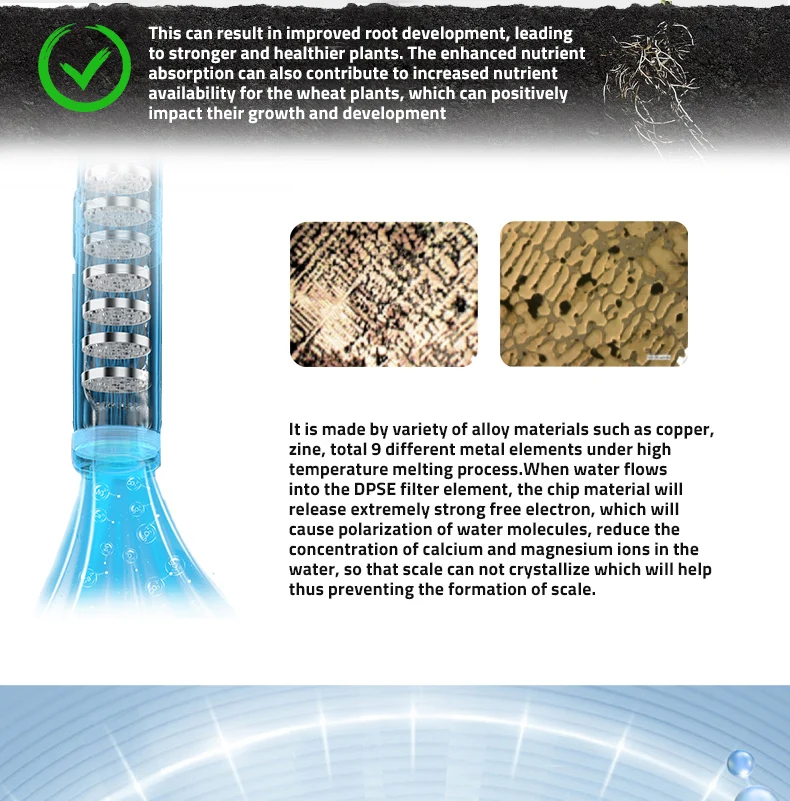 This can result in improved root development, leading to stronger and healthier plants. The enhanced nutrient absorption can also contribute to increased nutrient availability for the wheat plants, which can positively impact their growth and development

It is made by variety of alloy materials such as copper, zine, total 9 different metal elements under high temperature melting process.When water flows into the DPSE filter element, the chip material will release extremely strong free electron, which will cause polarization of water molecules, reduce the concentration of calcium and magnesium ions in the water, so that scale can not crystallize which will help thus preventing the formation of scale.